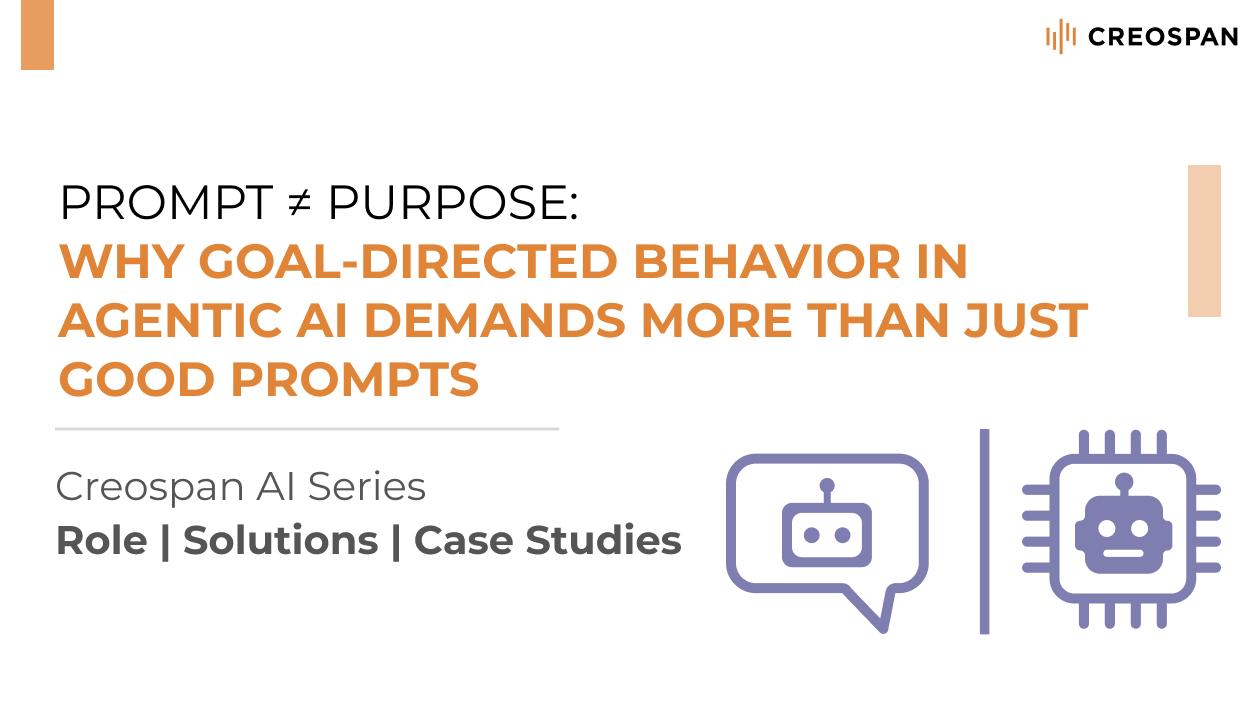 CREOSPAN

PROMPT ≠ PURPOSE:
WHY GOAL-DIRECTED BEHAVIOR IN AGENTIC AI DEMANDS MORE THAN JUST GOOD PROMPTS

Creospan AI Series
Role | Solutions | Case Studies